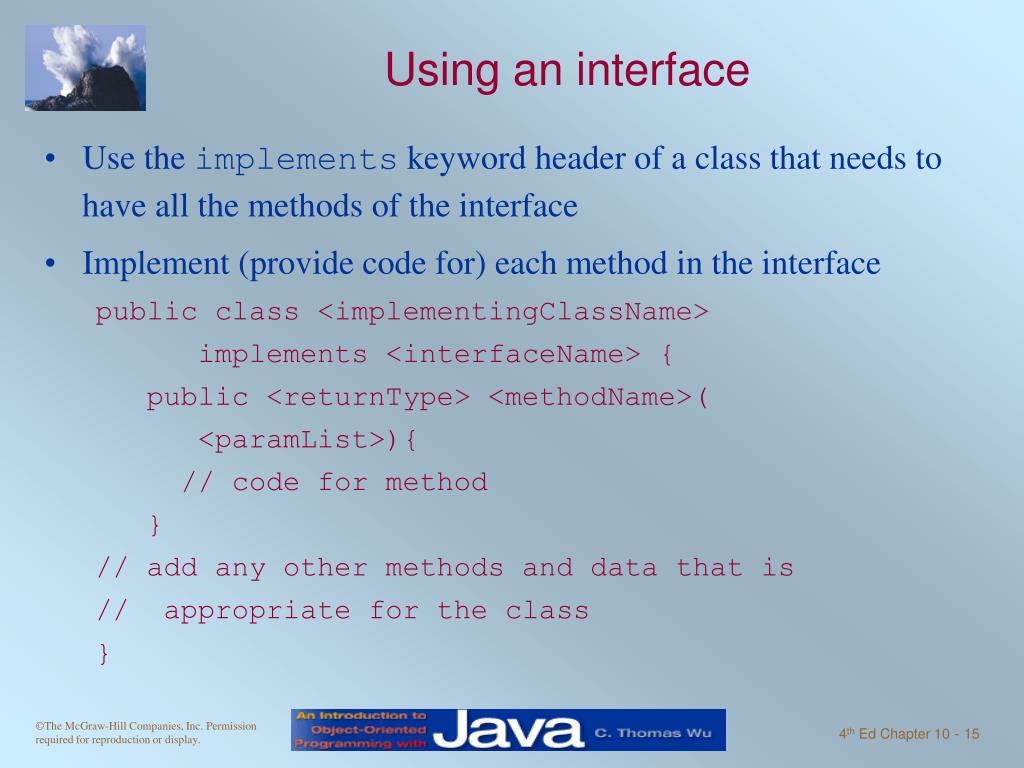 Using an interface

• Use the implements keyword header of a class that needs to have all the methods of the interface

• Implement (provide code for) each method in the interface

public class <implementingClassName>
      implements <interfaceName> {
   public <returnType> <methodName>(
      <paramList>){
     // code for method
   }
// add any other methods and data that is
//  appropriate for the class
}

©The McGraw-Hill Companies, Inc. Permission required for reproduction or display.

An Introduction to Object-Oriented Programming with Java C. Thomas Wu

4$^{th}$ Ed Chapter 10 - 15